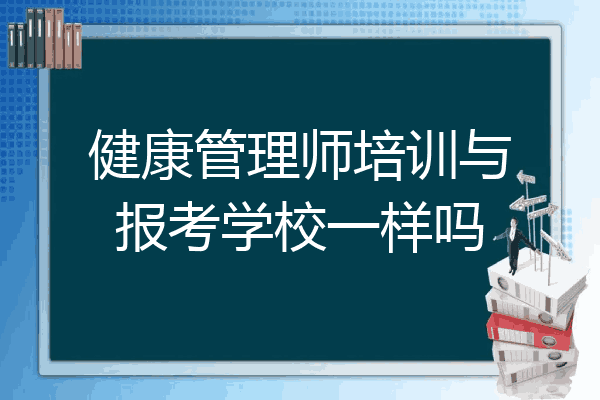 健康管理师培训与报考学校一样吗